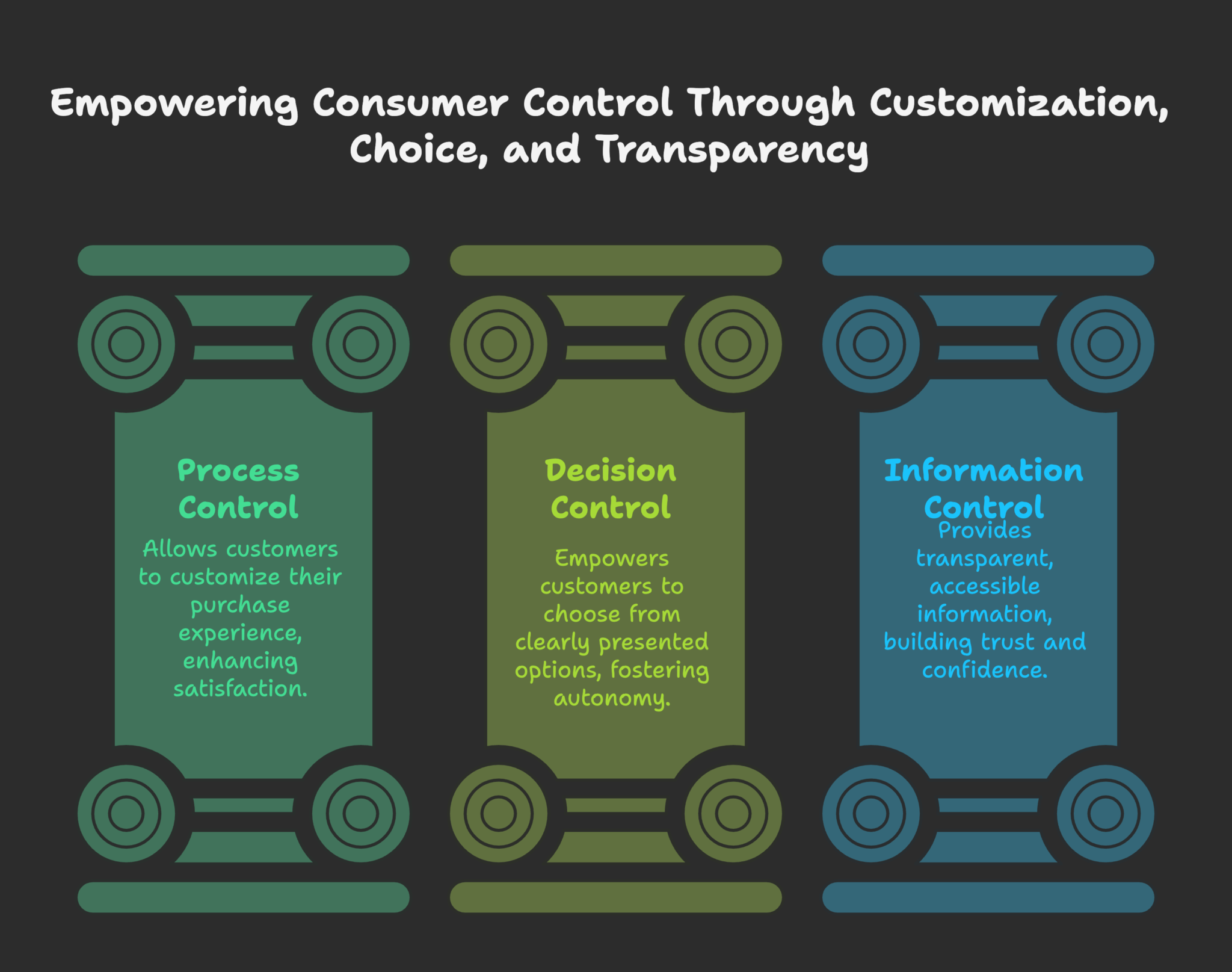 Empowering Consumer Control Through Customization, Choice, and Transparency

Process Control

Allows customers to customize their purchase experience, enhancing satisfaction.

Decision Control

Empowers customers to choose from clearly presented options, fostering autonomy.

Information Control

Provides transparent, accessible information, building trust and confidence.